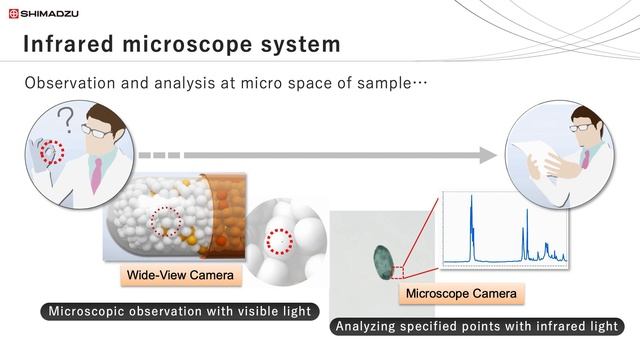 SHIMADZU

Infrared microscope system

Observation and analysis at micro space of sample…

?

Wide-View Camera

Microscope Camera

Microscopic observation with visible light

Analyzing specified points with infrared light